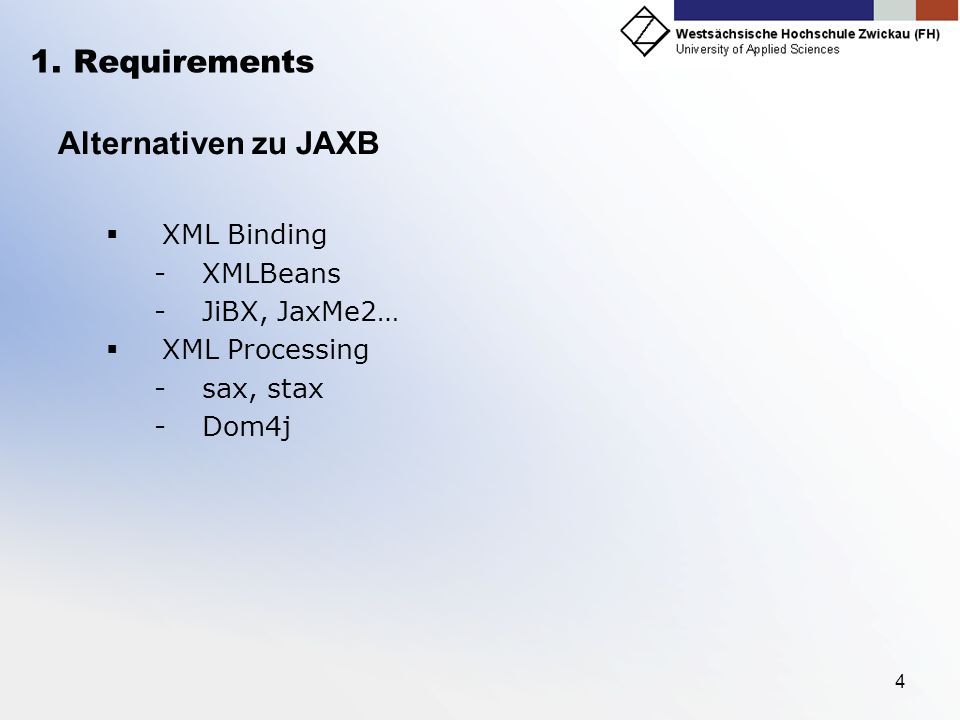 Westsächsische Hochschule Zwickau (FH)
University of Applied Sciences

1. Requirements

Alternativen zu JAXB

▪ XML Binding
- XMLBeans
- JiBX, JaxMe2…
▪ XML Processing
- sax, stax
- Dom4j

4